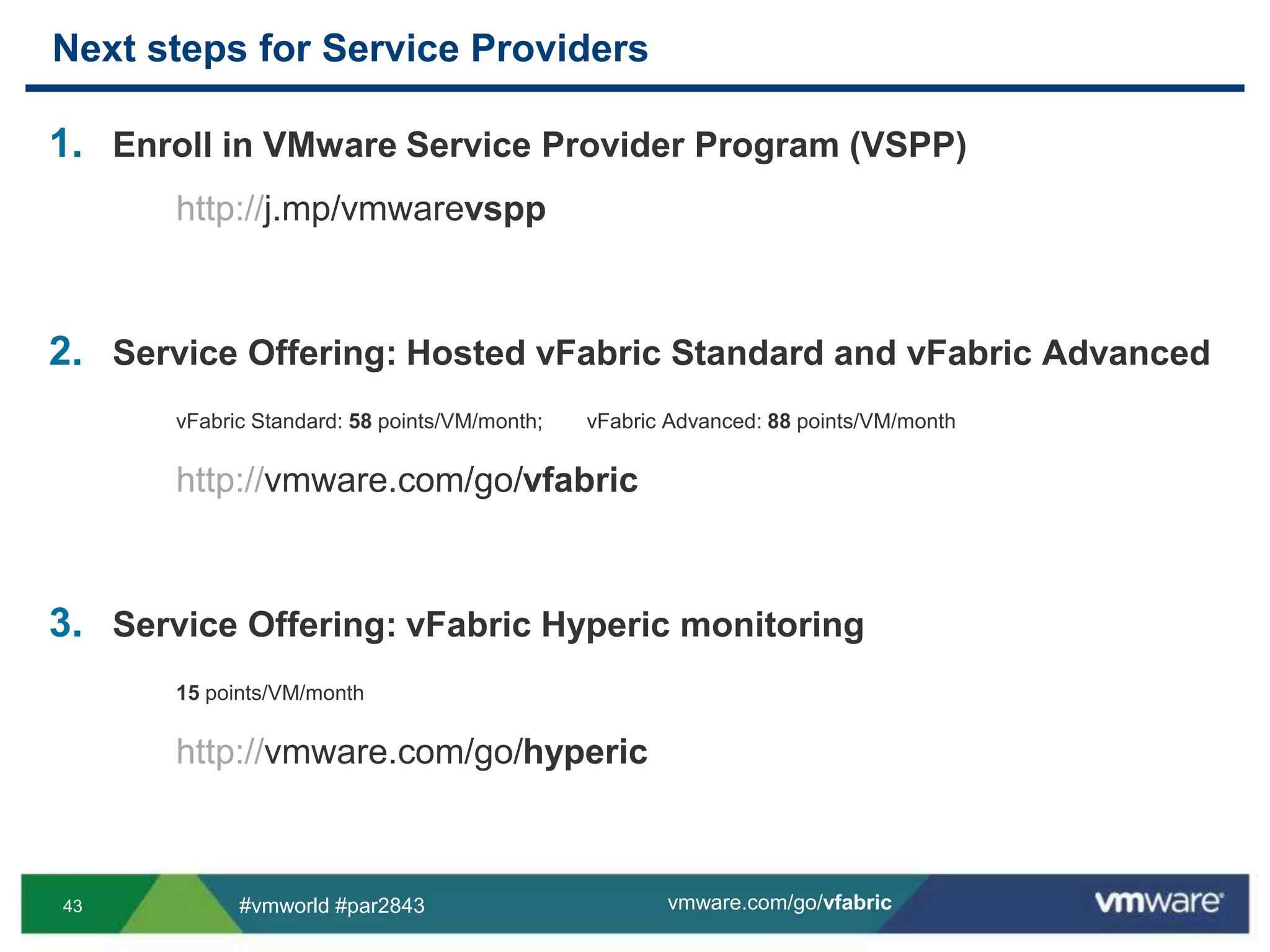 Next steps for Service Providers

1. Enroll in VMware Service Provider Program (VSPP)

http://j.mp/vmwarevspp

2. Service Offering: Hosted vFabric Standard and vFabric Advanced

vFabric Standard: 58 points/VM/month; vFabric Advanced: 88 points/VM/month

http://vmware.com/go/vfabric

3. Service Offering: vFabric Hyperic monitoring

15 points/VM/month

http://vmware.com/go/hyperic

43 #vmworld #par2843 vmware.com/go/vfabric vmware